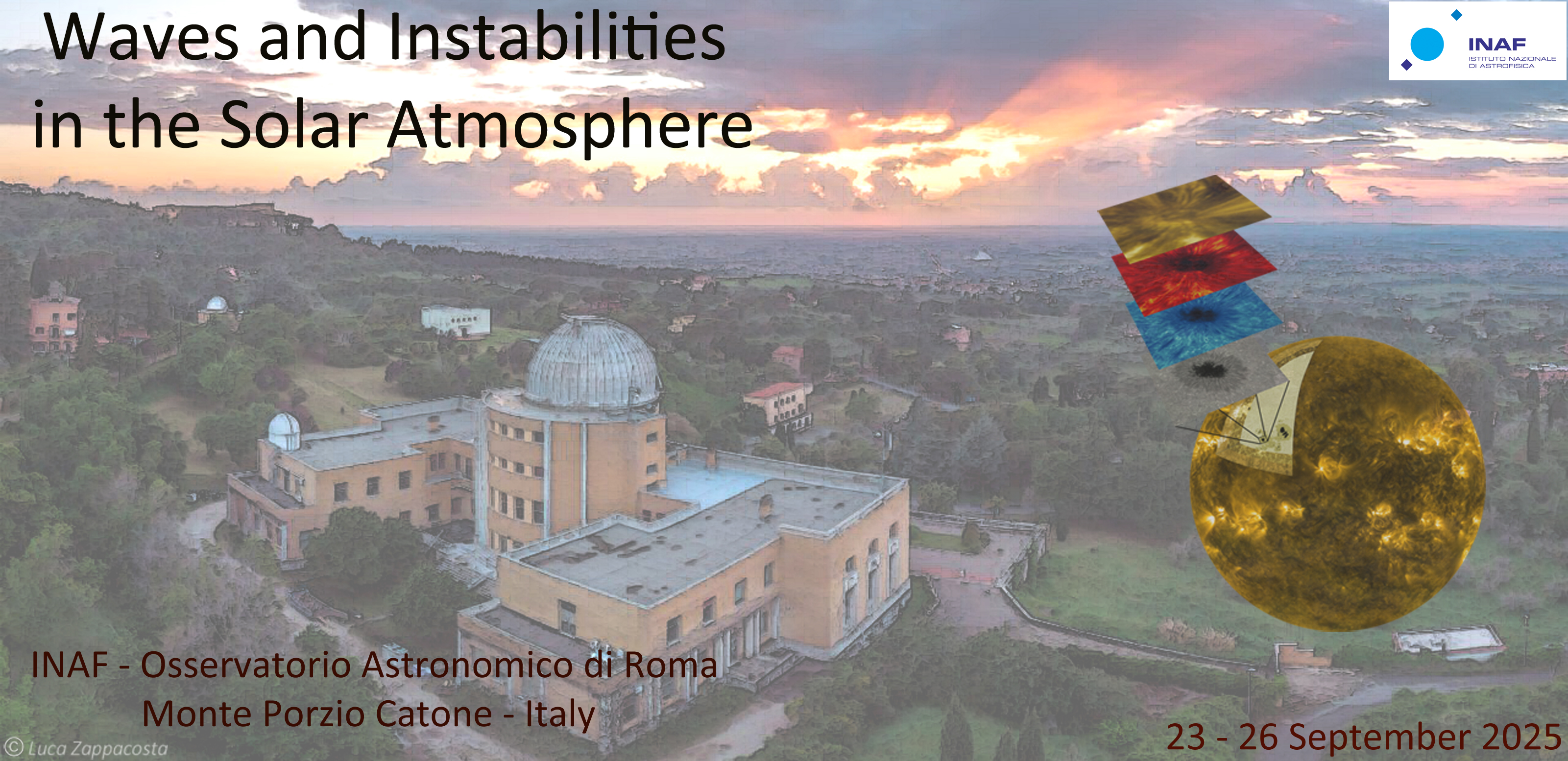 Waves and Instabilities in the Solar Atmosphere

INAF
ISTITUTO NAZIONALE DI ASTROFISICA

INAF - Osservatorio Astronomico di Roma
Monte Porzio Catone - Italy

© Luca Zappacosta

23 - 26 September 2025